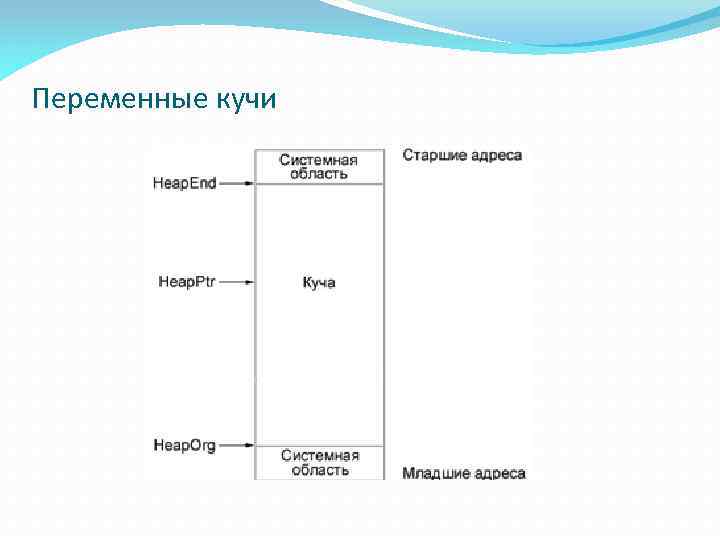 Переменные кучи

Системная область

Старшие адреса

HeapEnd

HeapPtr

Куча

HeapOrg

Системная область

Младшие адреса